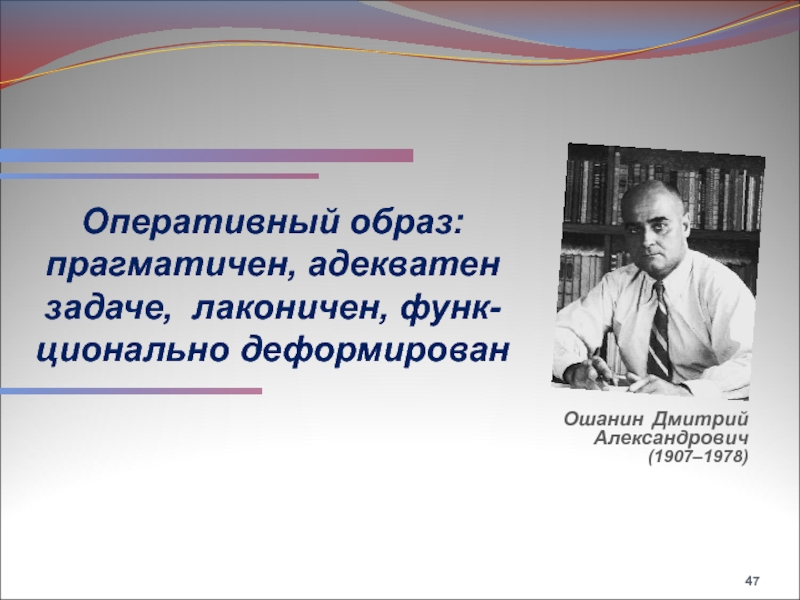 Оперативный образ: прагматичен, адекватен задаче, лаконичен, функционально деформирован

Ошанин Дмитрий Александрович (1907–1978)

47